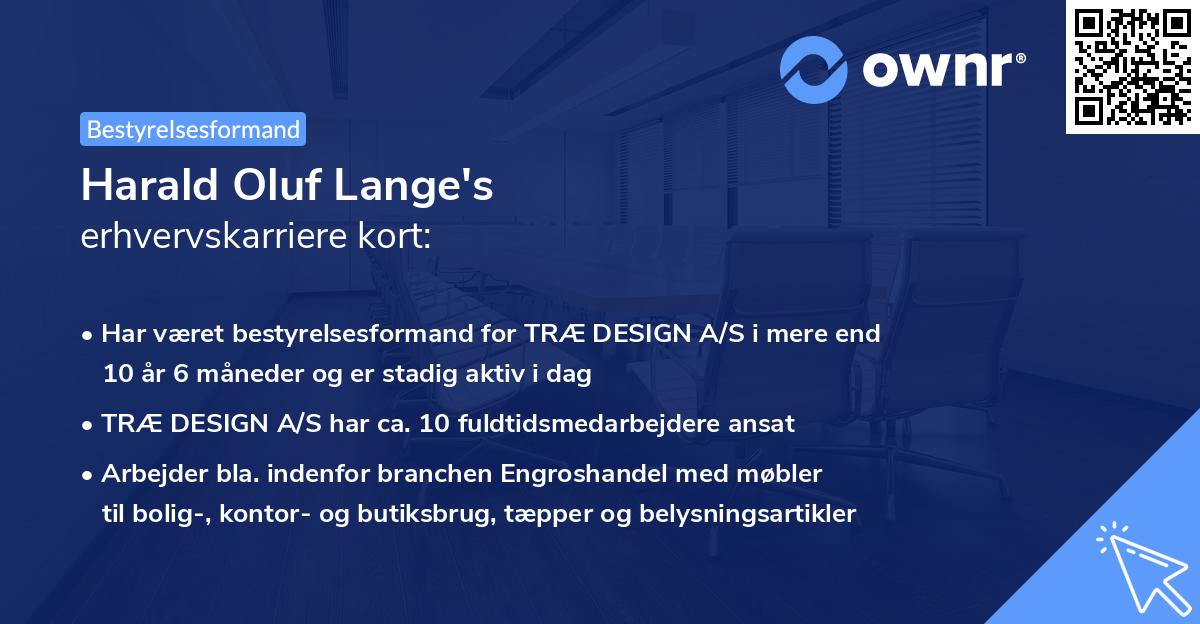 ownr®

Bestyrelsesformand

Harald Oluf Lange's
erhvervskarriere kort:

• Har været bestyrelsesformand for TRÆ DESIGN A/S i mere end 10 år 6 måneder og er stadig aktiv i dag

• TRÆ DESIGN A/S har ca. 10 fuldtidsmedarbejdere ansat

• Arbejder bla. indenfor branchen Engroshandel med møbler til bolig-, kontor- og butiksbrug, tæpper og belysningsartikler